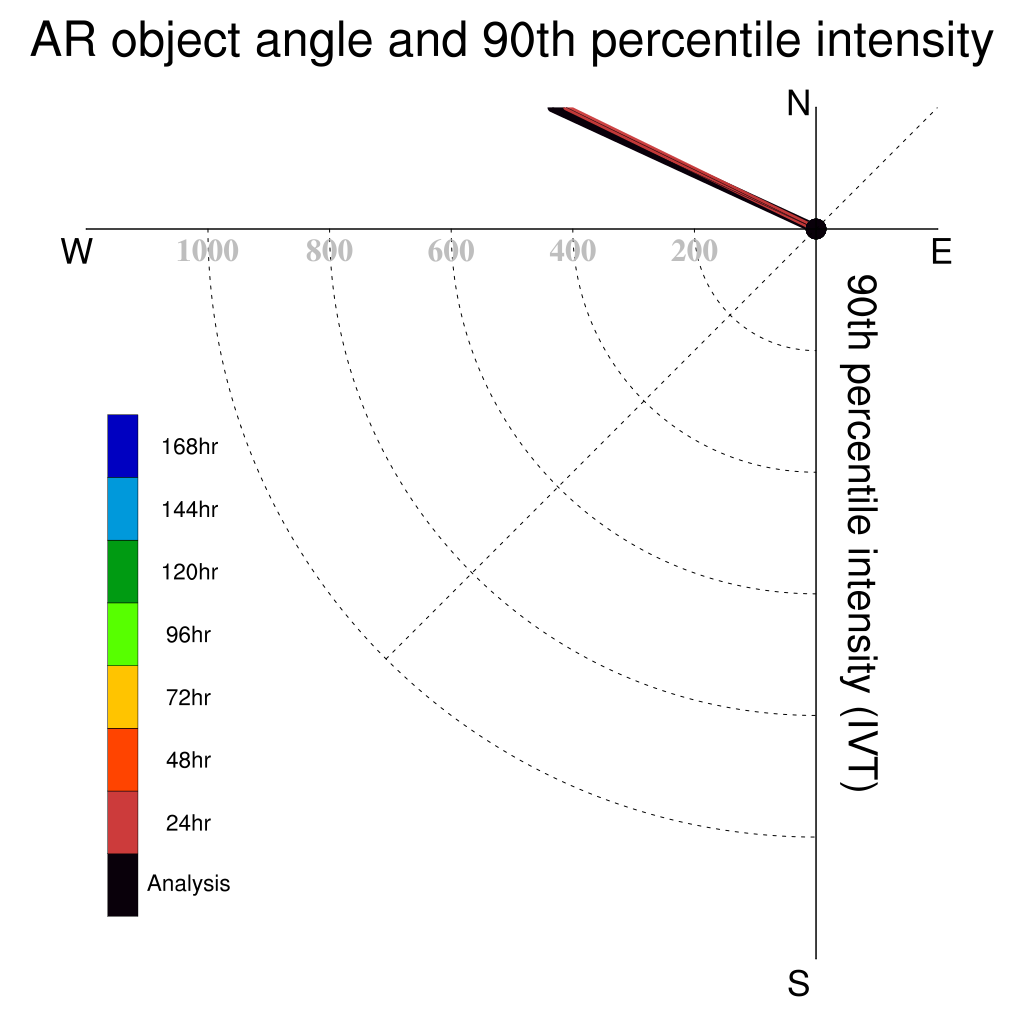 AR object angle and 90th percentile intensity

N

W

E

S

1000

800

600

400

200

90th percentile intensity (IVT)

168hr

144hr

120hr

96hr

72hr

48hr

24hr

Analysis